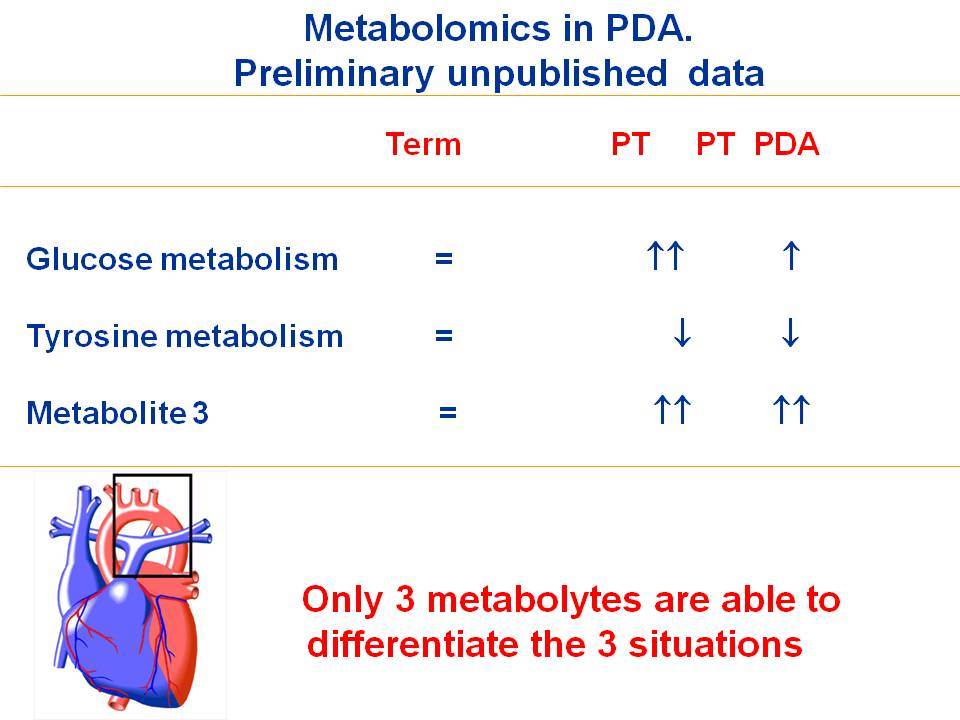 Metabolomics in PDA.
Preliminary unpublished data

|  | Term | PT | PT PDA |
|---|---|---|---|
| Glucose metabolism | = | ↑↑ | ↑ |
| Tyrosine metabolism | = | ↓ | ↓ |
| Metabolite 3 | = | ↑↑ | ↑↑ |

Only 3 metabolytes are able to differentiate the 3 situations